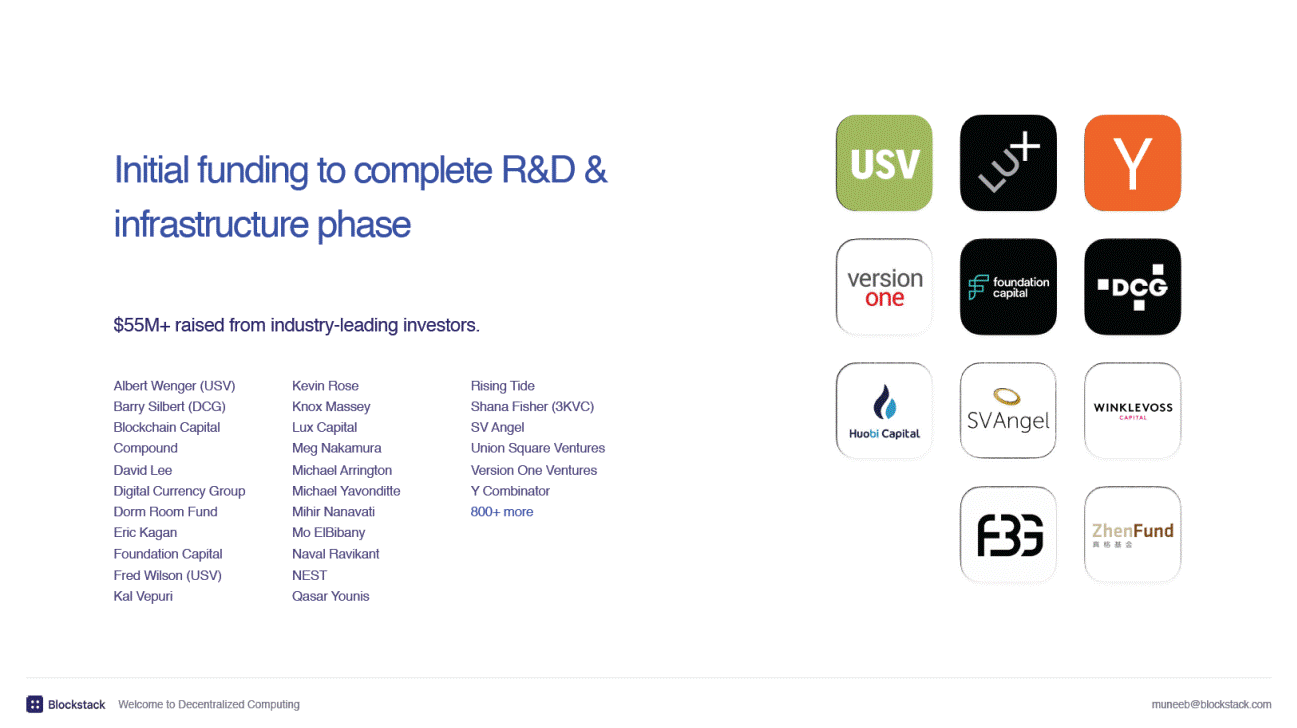 Initial funding to complete R&D & infrastructure phase

$55M+ raised from industry-leading investors.

Albert Wenger (USV)
Barry Silbert (DCG)
Blockchain Capital
Compound
David Lee
Digital Currency Group
Dorm Room Fund
Eric Kagan
Foundation Capital
Fred Wilson (USV)
Kal Vepuri

Kevin Rose
Knox Massey
Lux Capital
Meg Nakamura
Michael Arrington
Michael Yavonditte
Mihir Nanavati
Mo ElBibany
Naval Ravikant
NEST
Qasar Younis

Rising Tide
Shana Fisher (3KVC)
SV Angel
Union Square Ventures
Version One Ventures
Y Combinator
800+ more

USV
LUX
Y
version one
foundation capital
DCG
Huobi Capital
SVAngel
WINKLEVOSS CAPITAL
FBG
ZhenFund
真格基金

Blockstack Welcome to Decentralized Computing
muneeb@blockstack.com